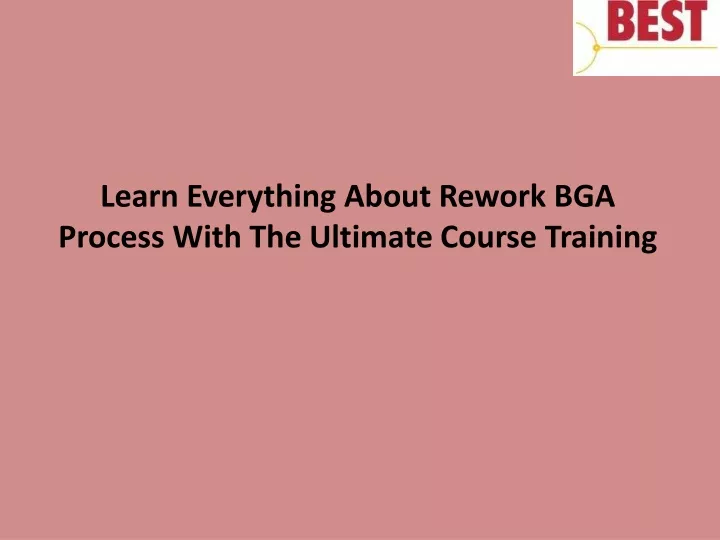 BEST

Learn Everything About Rework BGA Process With The Ultimate Course Training